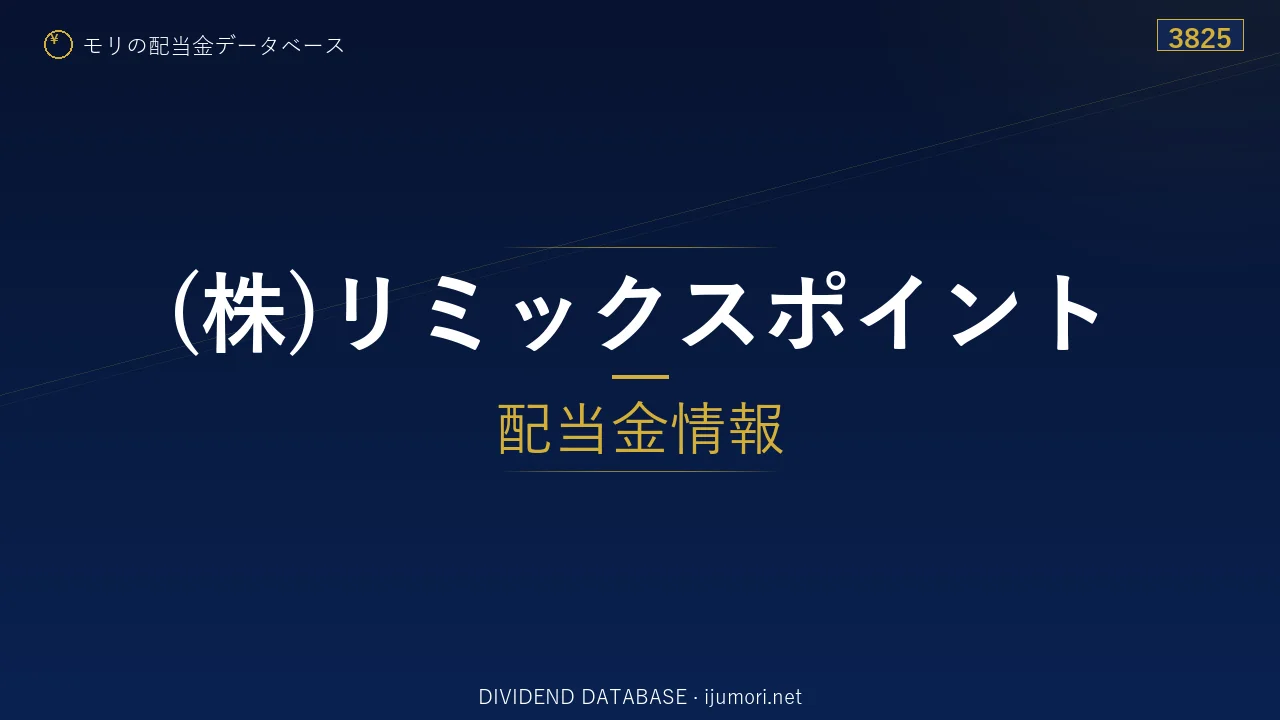 モリの配当金データベース

3825

(株)リミックスポイント

配当金情報

DIVIDEND DATABASE · ijumori.net